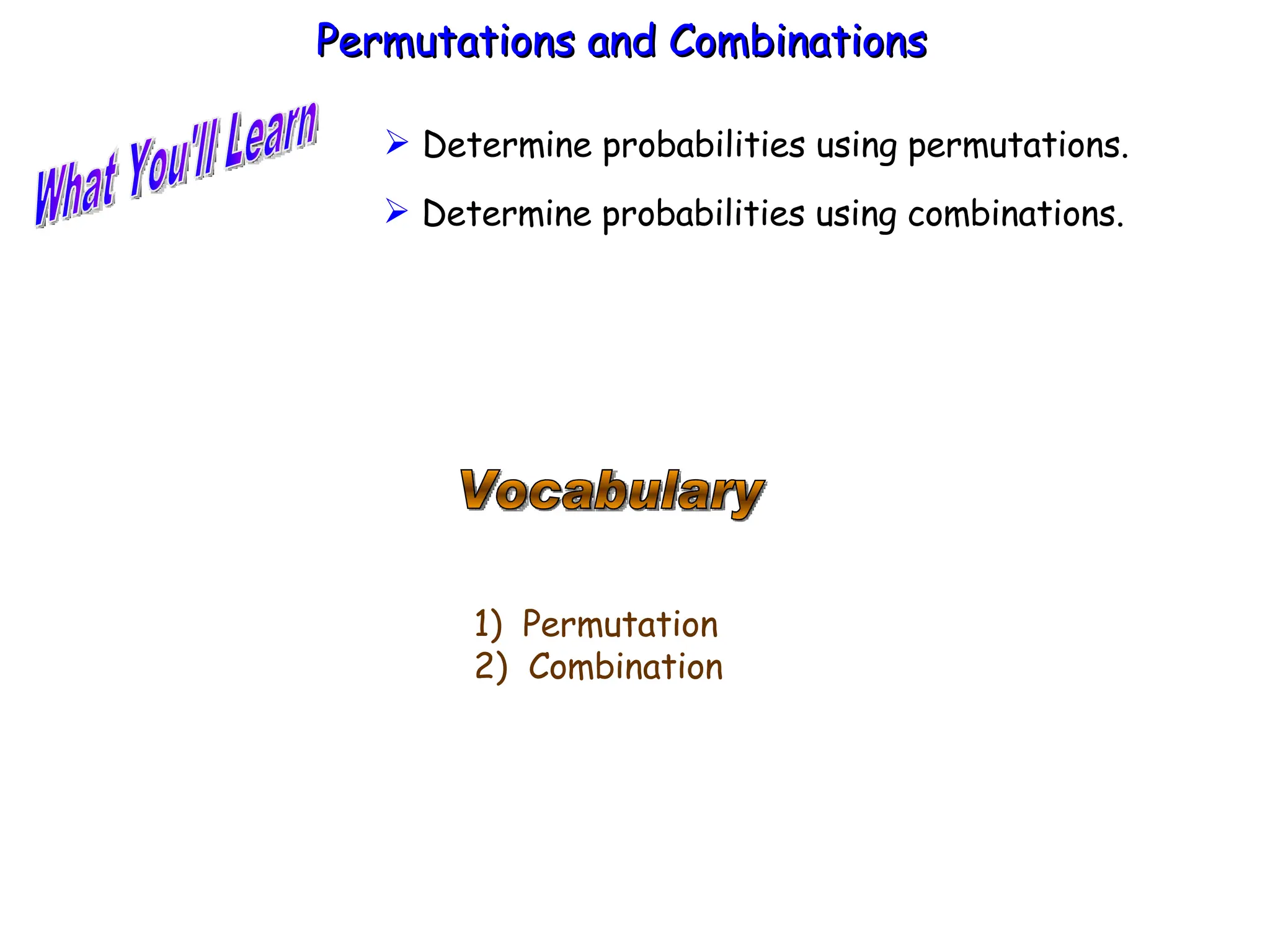 Permutations and Combinations

What You'll Learn

➢ Determine probabilities using permutations.

➢ Determine probabilities using combinations.

Vocabulary

1) Permutation
2) Combination